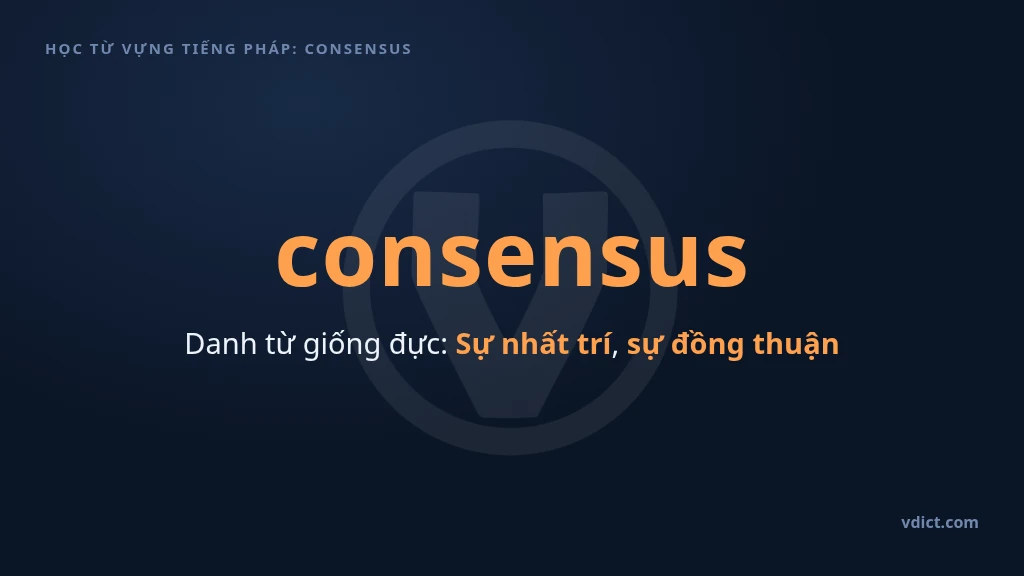 HỌC TỪ VỰNG TIẾNG PHÁP: CONSENSUS

consensus

Danh từ giống đực: Sự nhất trí, sự đồng thuận

vdict.com